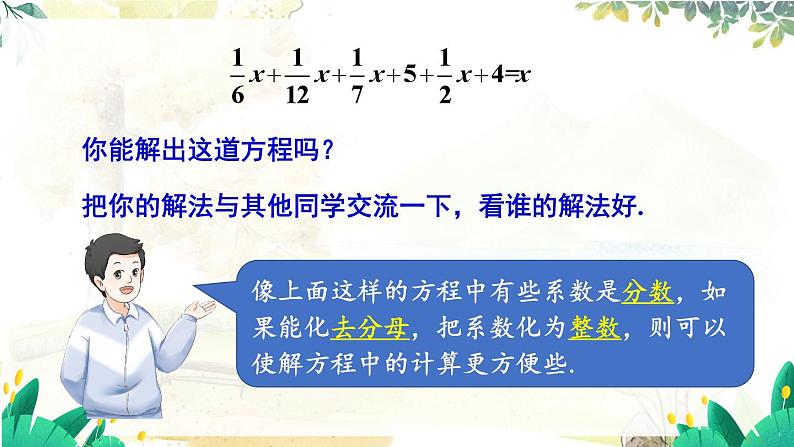 $\frac{1}{6}x+\frac{1}{12}x+\frac{1}{7}x+5+\frac{1}{2}x+4=x$

你能解出这道方程吗？

把你的解法与其他同学交流一下，看谁的解法好.

像上面这样的方程中有些系数是分数，如果能化去分母，把系数化为整数，则可以使解方程中的计算更方便些.